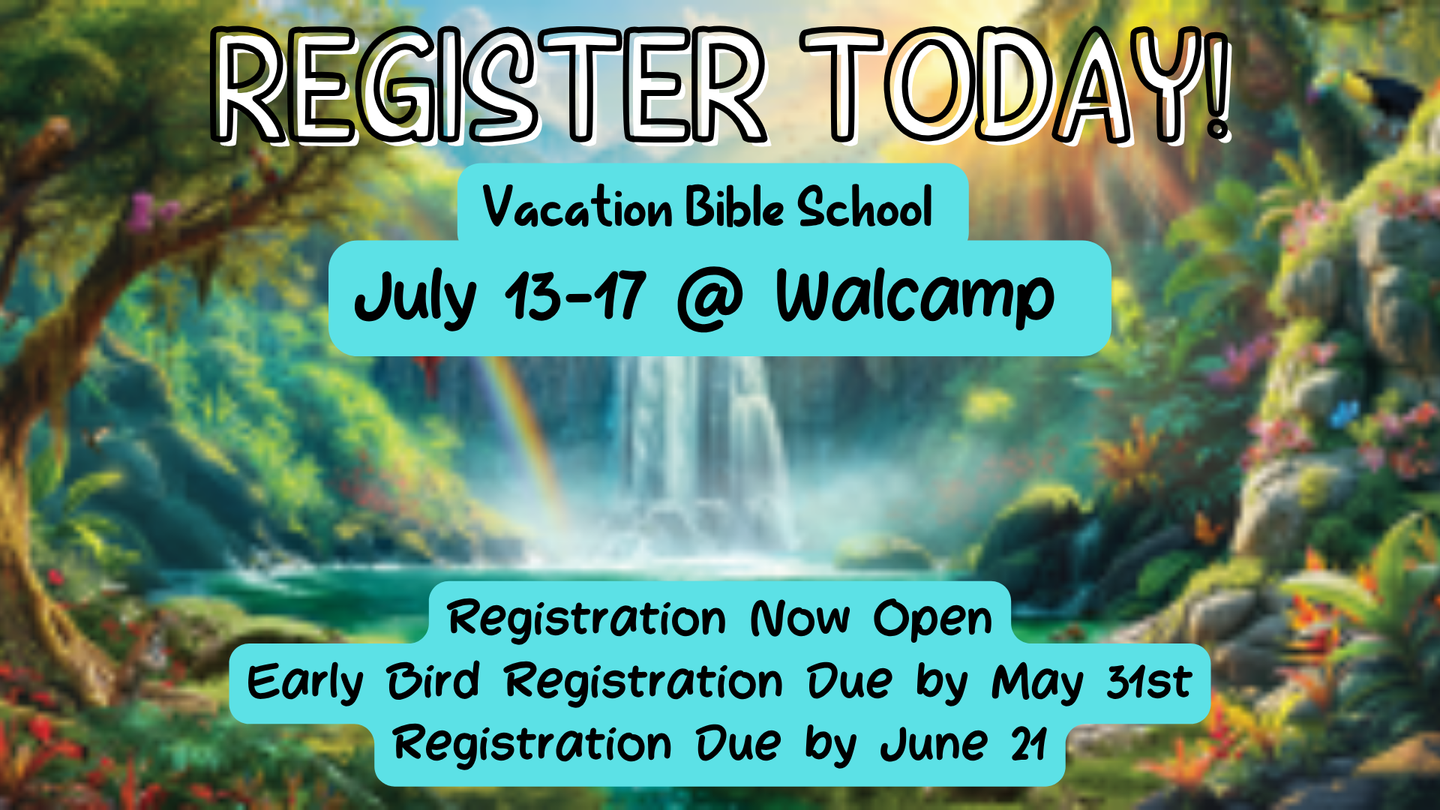 REGISTER TODAY!

Vacation Bible School

July 13-17 @ Walcamp

Registration Now Open
Early Bird Registration Due by May 31st
Registration Due by June 21